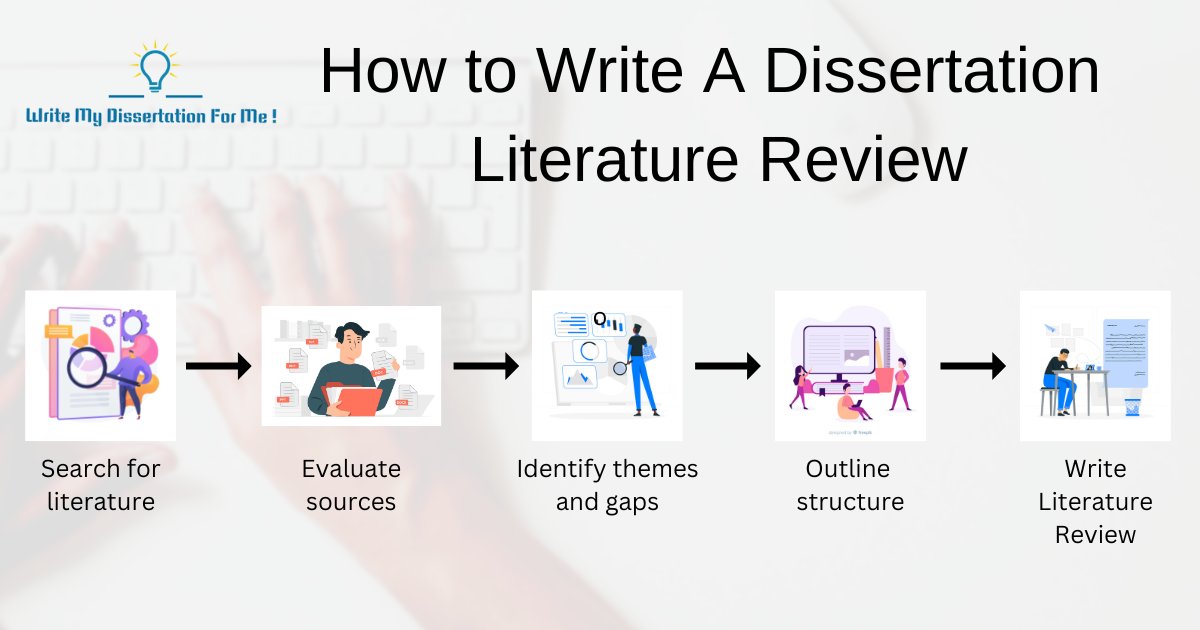 Write My Dissertation For Me !

How to Write A Dissertation Literature Review

Search for literature

Evaluate sources

Identify themes and gaps

Outline structure

Write Literature Review